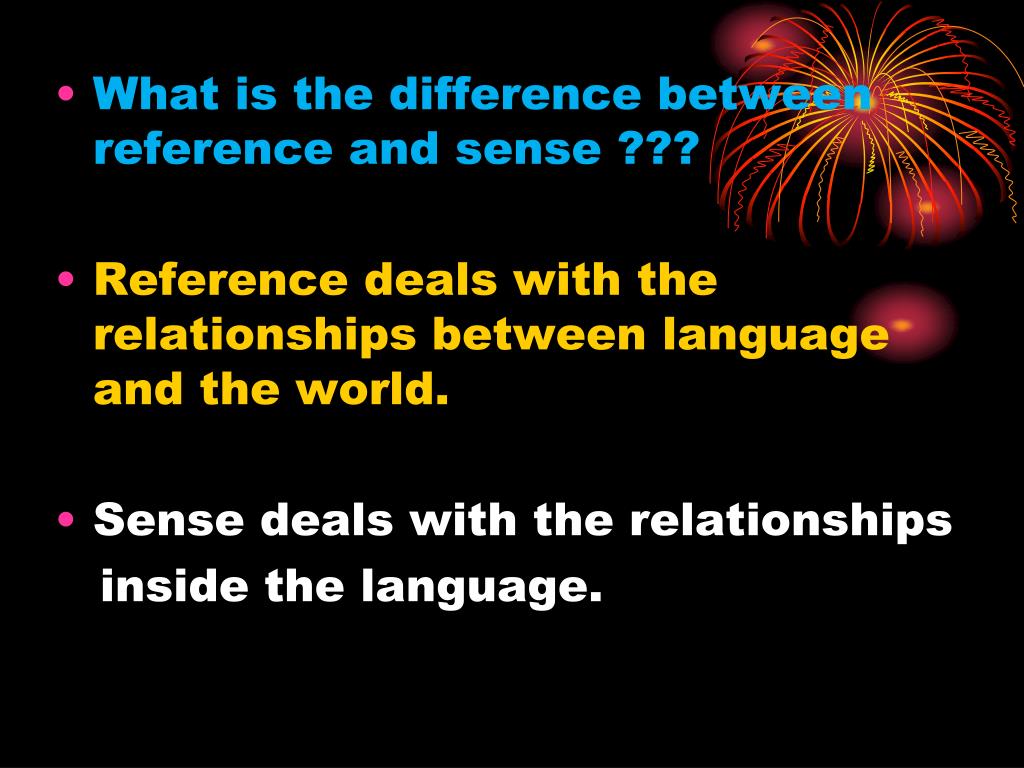 • What is the difference between reference and sense ???

• Reference deals with the relationships between language and the world.

• Sense deals with the relationships inside the language.